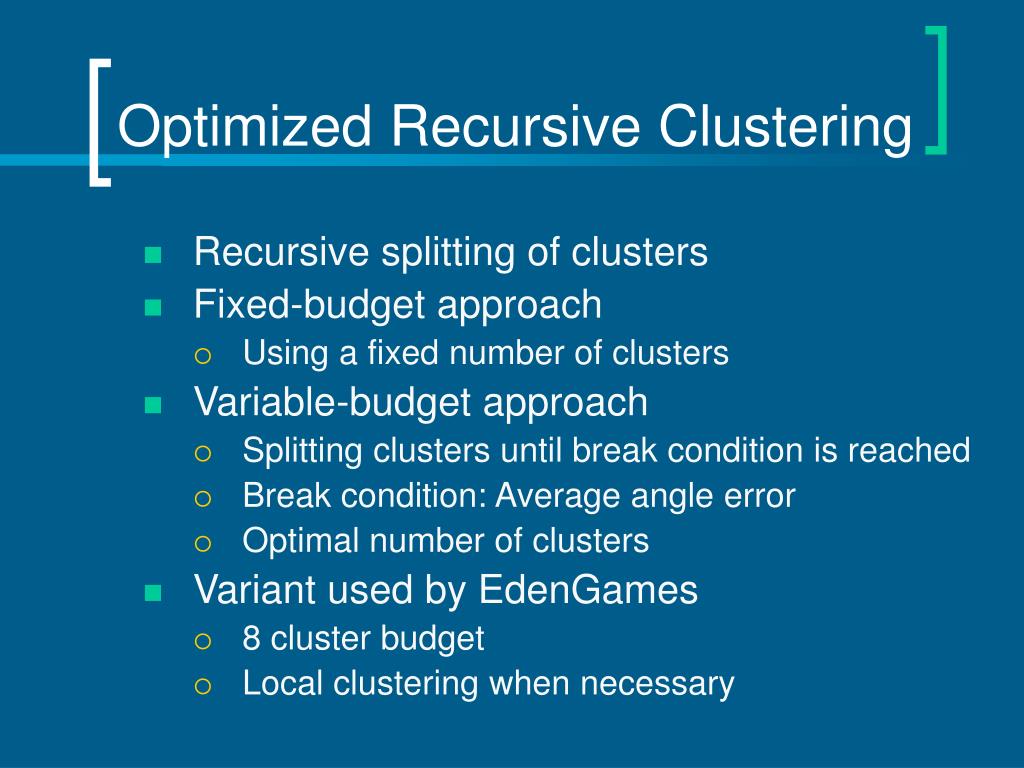 Optimized Recursive Clustering

- Recursive splitting of clusters
- Fixed-budget approach
  - Using a fixed number of clusters
- Variable-budget approach
  - Splitting clusters until break condition is reached
  - Break condition: Average angle error
  - Optimal number of clusters
- Variant used by EdenGames
  - 8 cluster budget
  - Local clustering when necessary